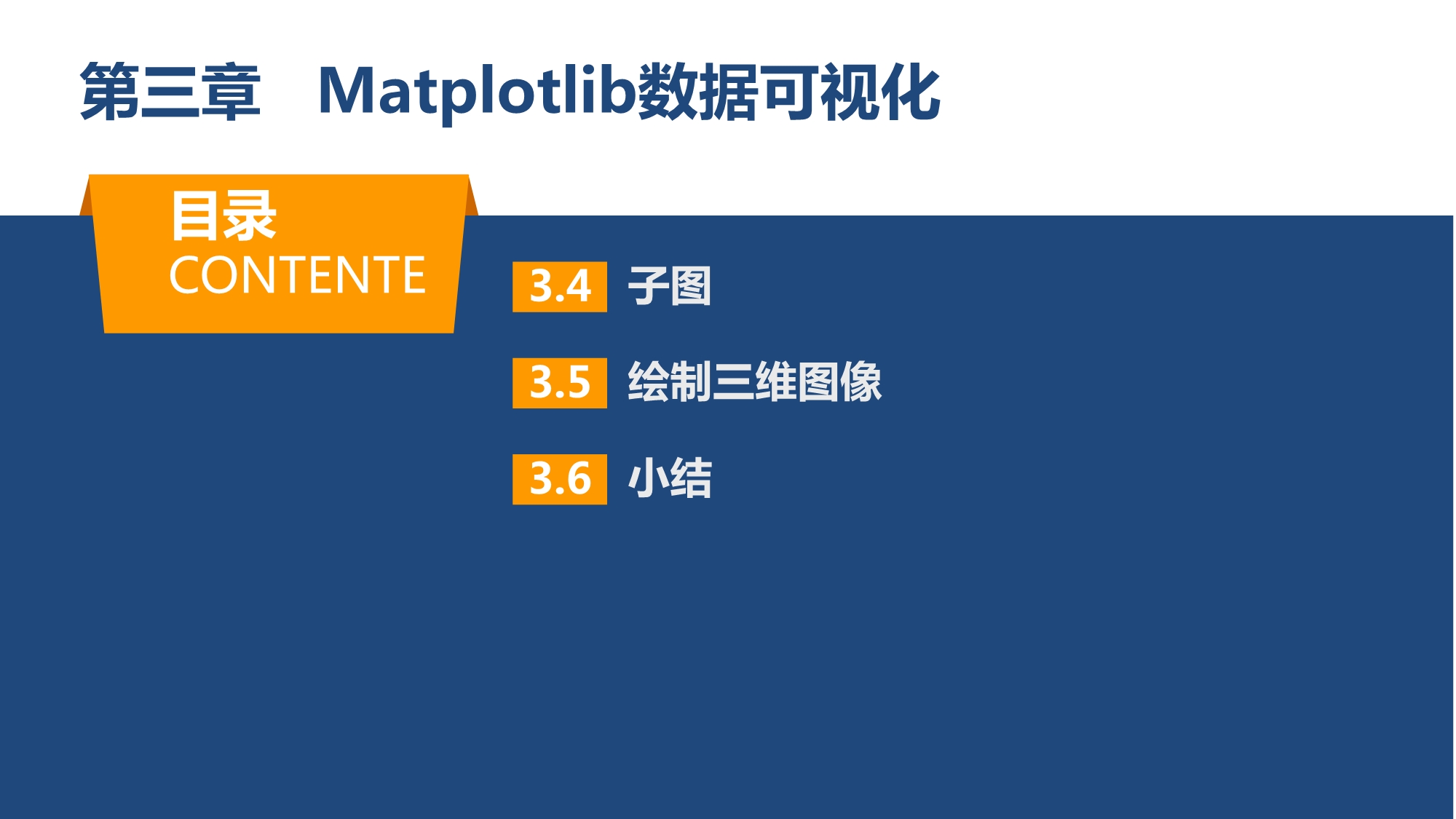 第三章　Matplotlib数据可视化

目录
CONTENTE

3.4 子图

3.5 绘制三维图像

3.6 小结